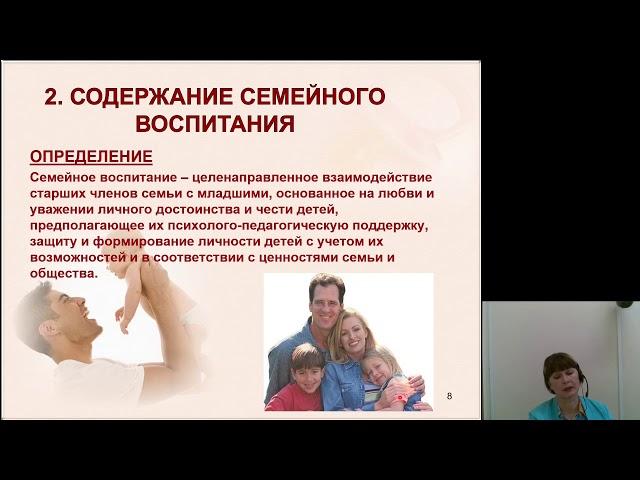 2. СОДЕРЖАНИЕ СЕМЕЙНОГО ВОСПИТАНИЯ

ОПРЕДЕЛЕНИЕ

Семейное воспитание – целенаправленное взаимодействие старших членов семьи с младшими, основанное на любви и уважении личного достоинства и чести детей, предполагающее их психолого-педагогическую поддержку, защиту и формирование личности детей с учетом их возможностей и в соответствии с ценностями семьи и общества.

8